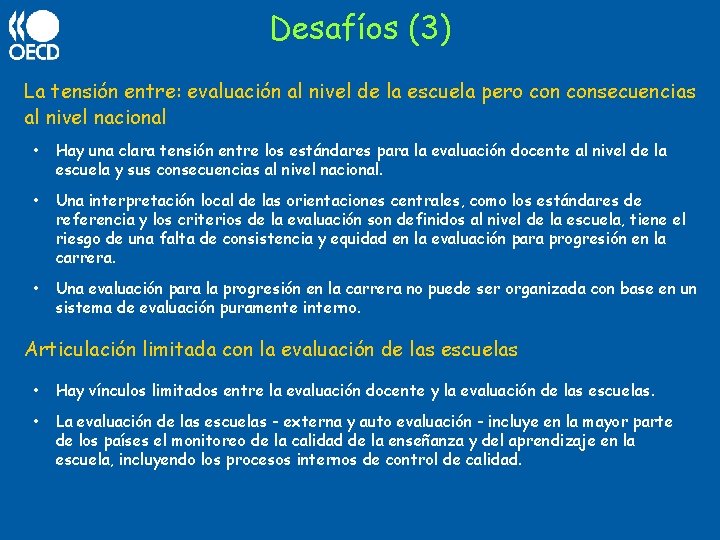 OECD

Desafíos (3)

La tensión entre: evaluación al nivel de la escuela pero con consecuencias al nivel nacional

• Hay una clara tensión entre los estándares para la evaluación docente al nivel de la escuela y sus consecuencias al nivel nacional.

• Una interpretación local de las orientaciones centrales, como los estándares de referencia y los criterios de la evaluación son definidos al nivel de la escuela, tiene el riesgo de una falta de consistencia y equidad en la evaluación para progresión en la carrera.

• Una evaluación para la progresión en la carrera no puede ser organizada con base en un sistema de evaluación puramente interno.

Articulación limitada con la evaluación de las escuelas

• Hay vínculos limitados entre la evaluación docente y la evaluación de las escuelas.

• La evaluación de las escuelas - externa y auto evaluación - incluye en la mayor parte de los países el monitoreo de la calidad de la enseñanza y del aprendizaje en la escuela, incluyendo los procesos internos de control de calidad.